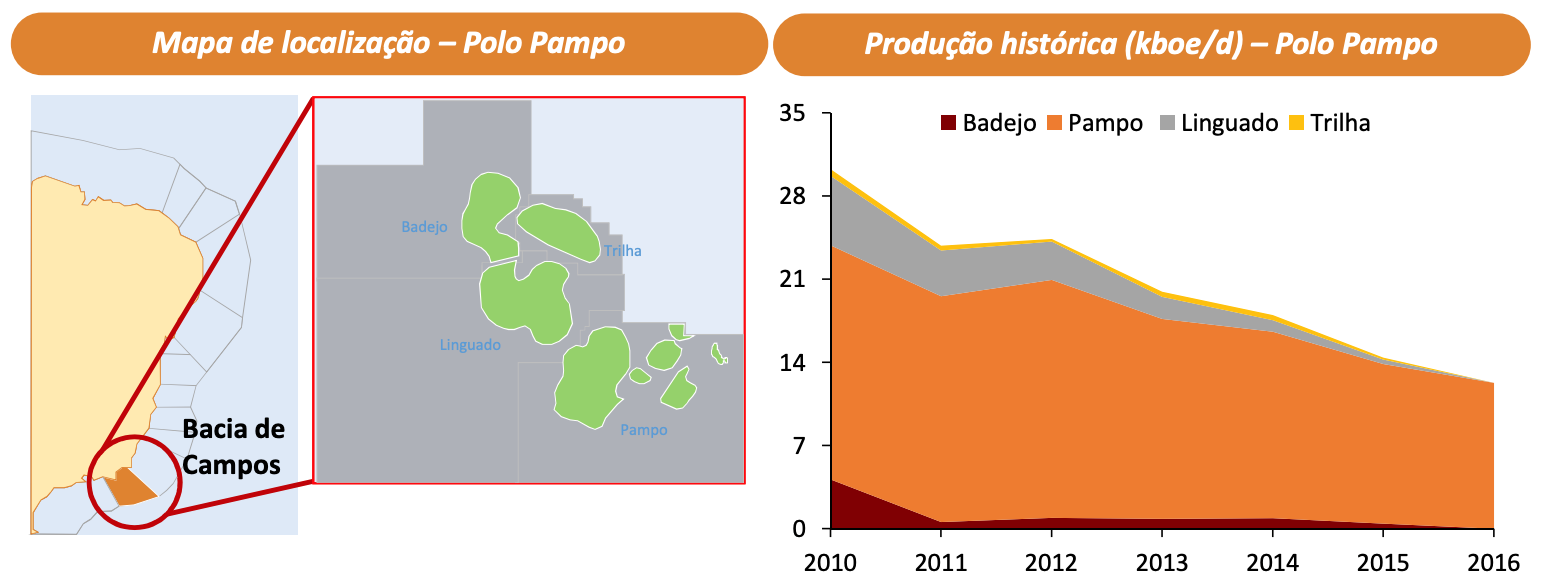 Mapa de localização – Polo Pampo

Bacia de Campos

Badejo
Trilha
Linguado
Pampo

Produção histórica (kboe/d) – Polo Pampo

Badejo Pampo Linguado Trilha

35
28
21
14
7
0

2010 2011 2012 2013 2014 2015 2016